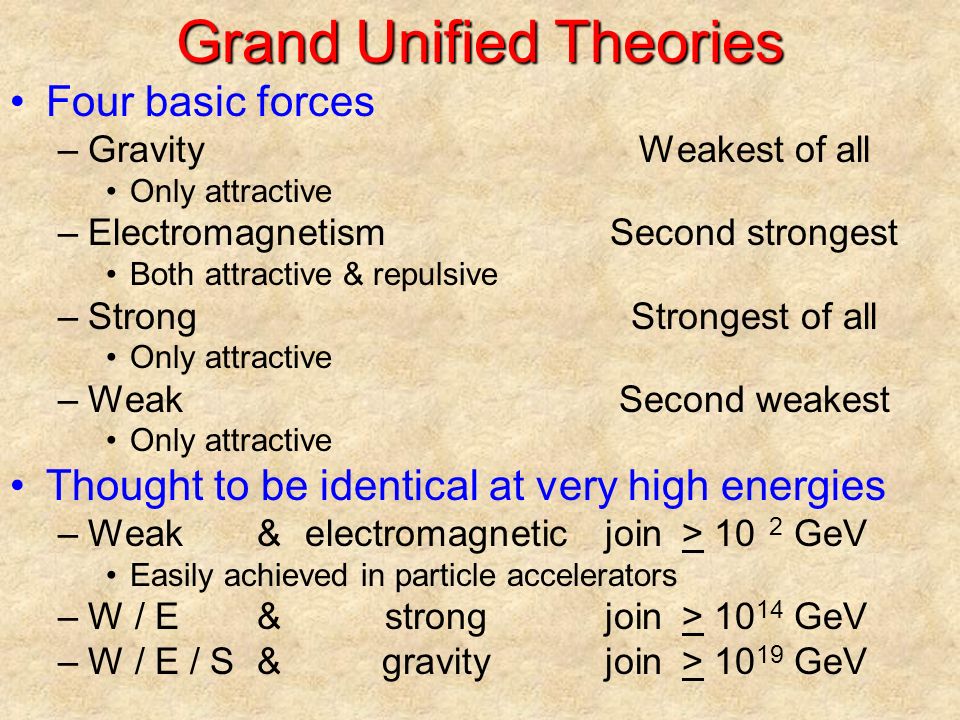 Grand Unified Theories

• Four basic forces
– Gravity Weakest of all
• Only attractive
– Electromagnetism Second strongest
• Both attractive & repulsive
– Strong Strongest of all
• Only attractive
– Weak Second weakest
• Only attractive

• Thought to be identical at very high energies
– Weak & electromagnetic join $\geq 10^{2}$ GeV
• Easily achieved in particle accelerators
– W / E & strong join $\geq 10^{14}$ GeV
– W / E / S & gravity join $\geq 10^{19}$ GeV